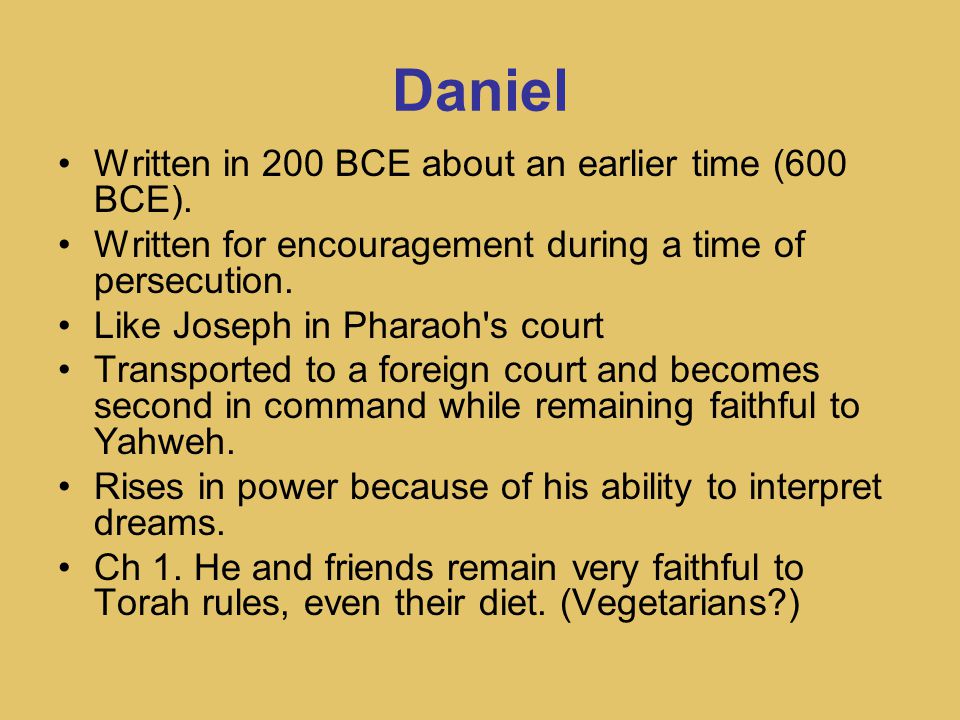 Daniel

• Written in 200 BCE about an earlier time (600 BCE).
• Written for encouragement during a time of persecution.
• Like Joseph in Pharaoh's court
• Transported to a foreign court and becomes second in command while remaining faithful to Yahweh.
• Rises in power because of his ability to interpret dreams.
• Ch 1. He and friends remain very faithful to Torah rules, even their diet. (Vegetarians?)